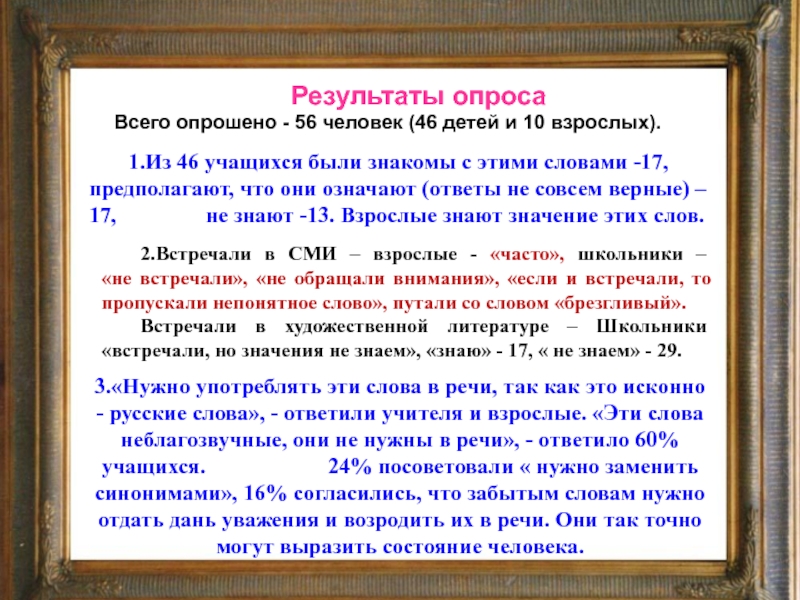 Результаты опроса

Всего опрошено - 56 человек (46 детей и 10 взрослых).

1.Из 46 учащихся были знакомы с этими словами -17, предполагают, что они означают (ответы не совсем верные) – 17, не знают -13. Взрослые знают значение этих слов.

2.Встречали в СМИ – взрослые - «часто», школьники – «не встречали», «не обращали внимания», «если и встречали, то пропускали непонятное слово», путали со словом «брезгливый». Встречали в художественной литературе – Школьники «встречали, но значения не знаем», «знаю» - 17, « не знаем» - 29.

3.«Нужно употреблять эти слова в речи, так как это исконно - русские слова», - ответили учителя и взрослые. «Эти слова неблагозвучные, они не нужны в речи», - ответило 60% учащихся. 24% посоветовали « нужно заменить синонимами», 16% согласились, что забытым словам нужно отдать дань уважения и возродить их в речи. Они так точно могут выразить состояние человека.